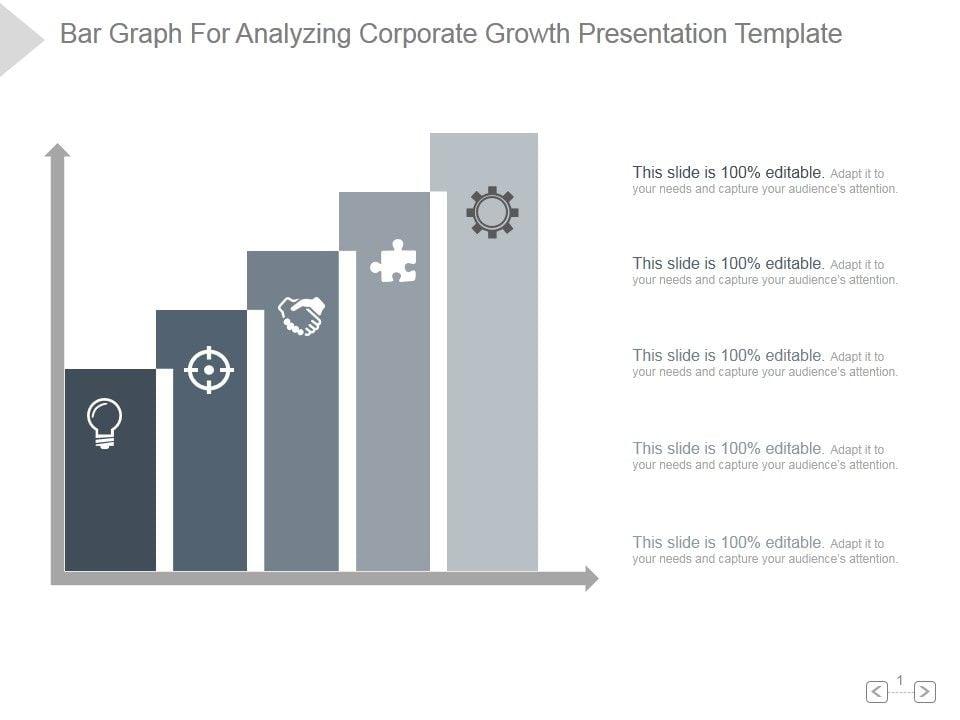 Bar Graph For Analyzing Corporate Growth Presentation Template

This slide is 100% editable. Adapt it to your needs and capture your audience's attention.

This slide is 100% editable. Adapt it to your needs and capture your audience's attention.

This slide is 100% editable. Adapt it to your needs and capture your audience's attention.

This slide is 100% editable. Adapt it to your needs and capture your audience's attention.

This slide is 100% editable. Adapt it to your needs and capture your audience's attention.

1